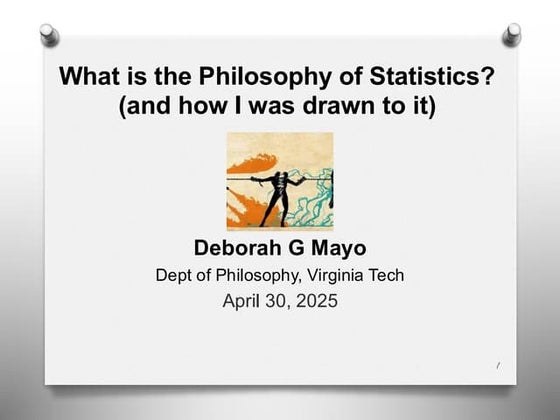 What is the Philosophy of Statistics?
(and how I was drawn to it)

Deborah G Mayo

Dept of Philosophy, Virginia Tech

April 30, 2025

1